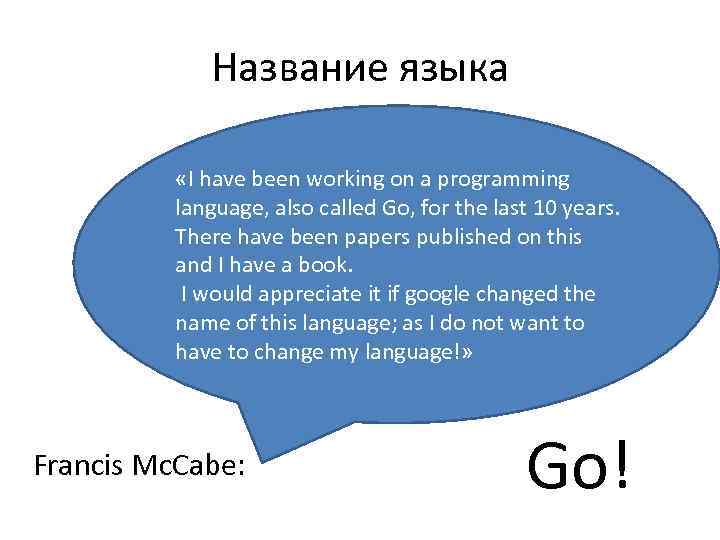 Название языка

«I have been working on a programming language, also called Go, for the last 10 years. There have been papers published on this and I have a book.
I would appreciate it if google changed the name of this language; as I do not want to have to change my language!»

Francis McCabe:

Go!